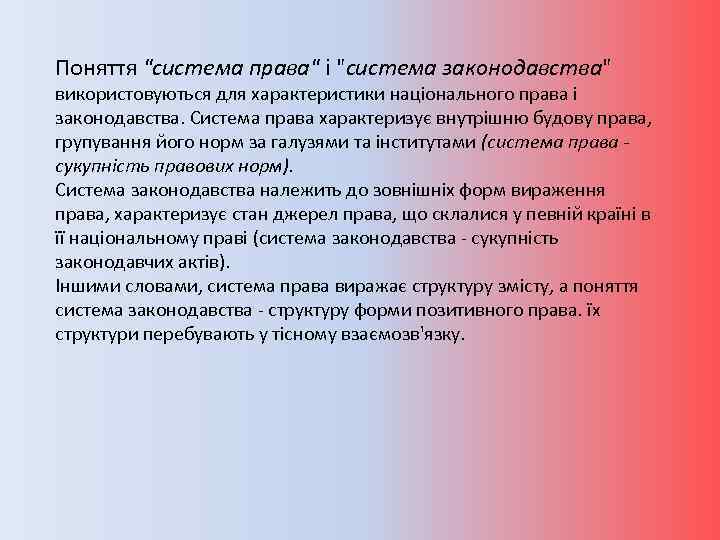 Поняття "система права" і "система законодавства" використовуються для характеристики національного права і законодавства. Система права характеризує внутрішню будову права, групування його норм за галузями та інститутами (система права - сукупність правових норм).
Система законодавства належить до зовнішніх форм вираження права, характеризує стан джерел права, що склалися у певній країні в її національному праві (система законодавства - сукупність законодавчих актів).
Іншими словами, система права виражає структуру змісту, а поняття система законодавства - структуру форми позитивного права. їх структури перебувають у тісному взаємозв'язку.